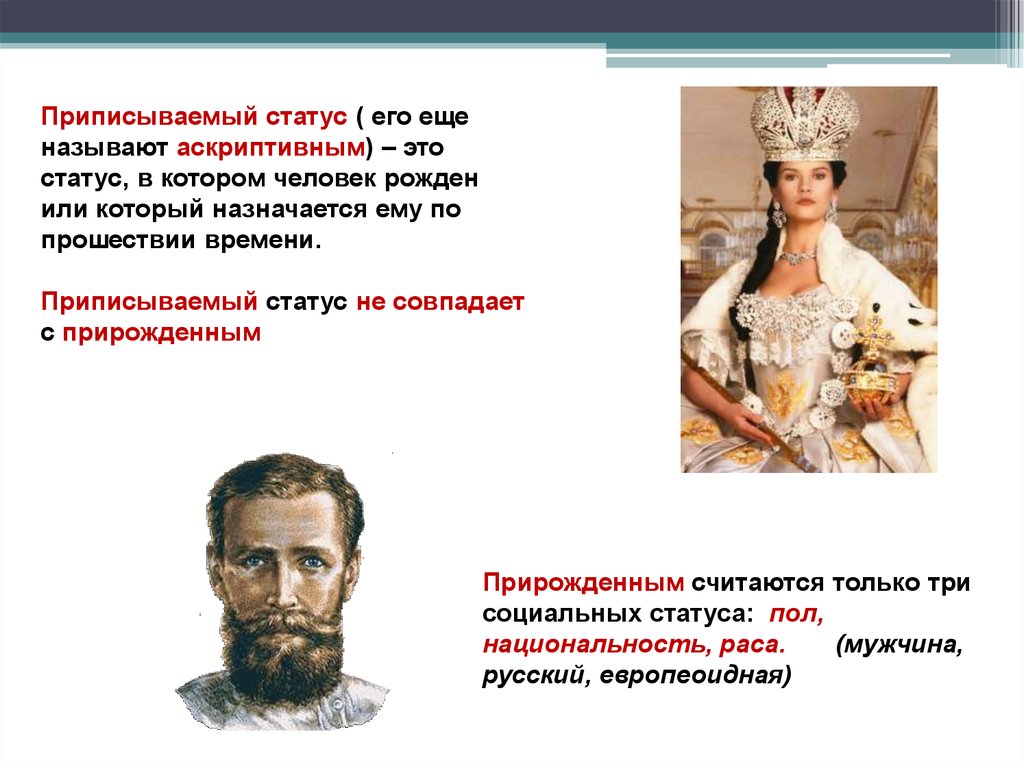 Приписываемый статус ( его еще называют аскриптивным) – это статус, в котором человек рожден или который назначается ему по прошествии времени.

Приписываемый статус не совпадает с прирожденным

Прирожденным считаются только три социальных статуса: пол, национальность, раса. (мужчина, русский, европеоидная)